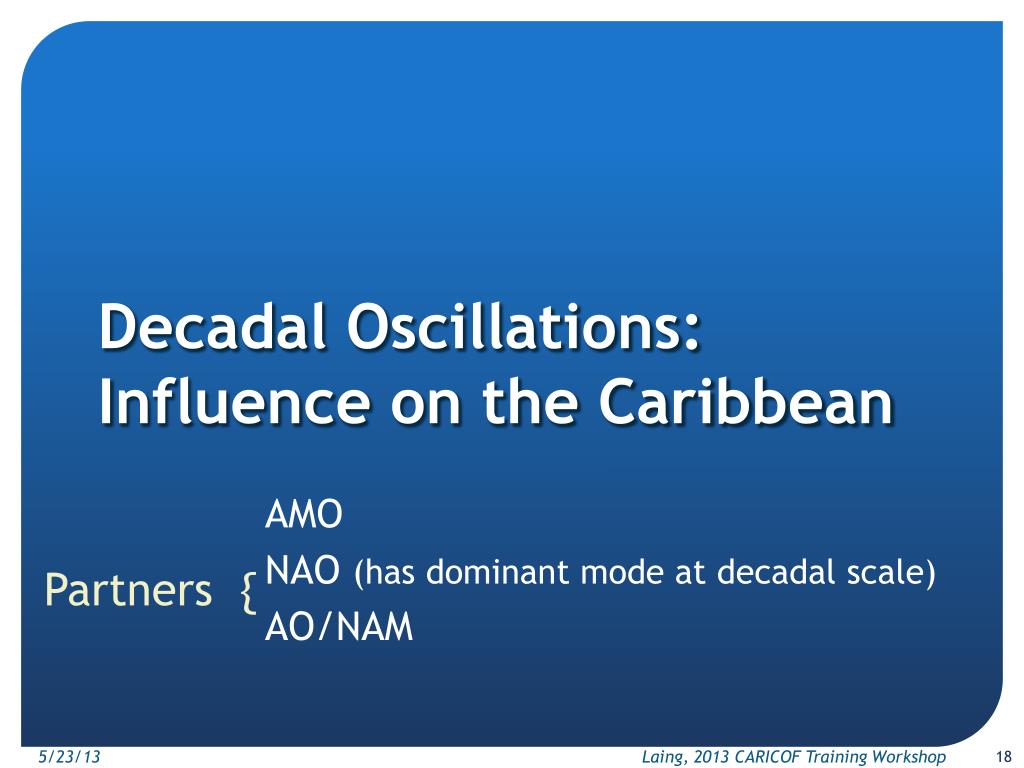 Decadal Oscillations: Influence on the Caribbean

Partners {

AMO
NAO (has dominant mode at decadal scale)
AO/NAM

5/23/13

Laing, 2013 CARICOF Training Workshop

18